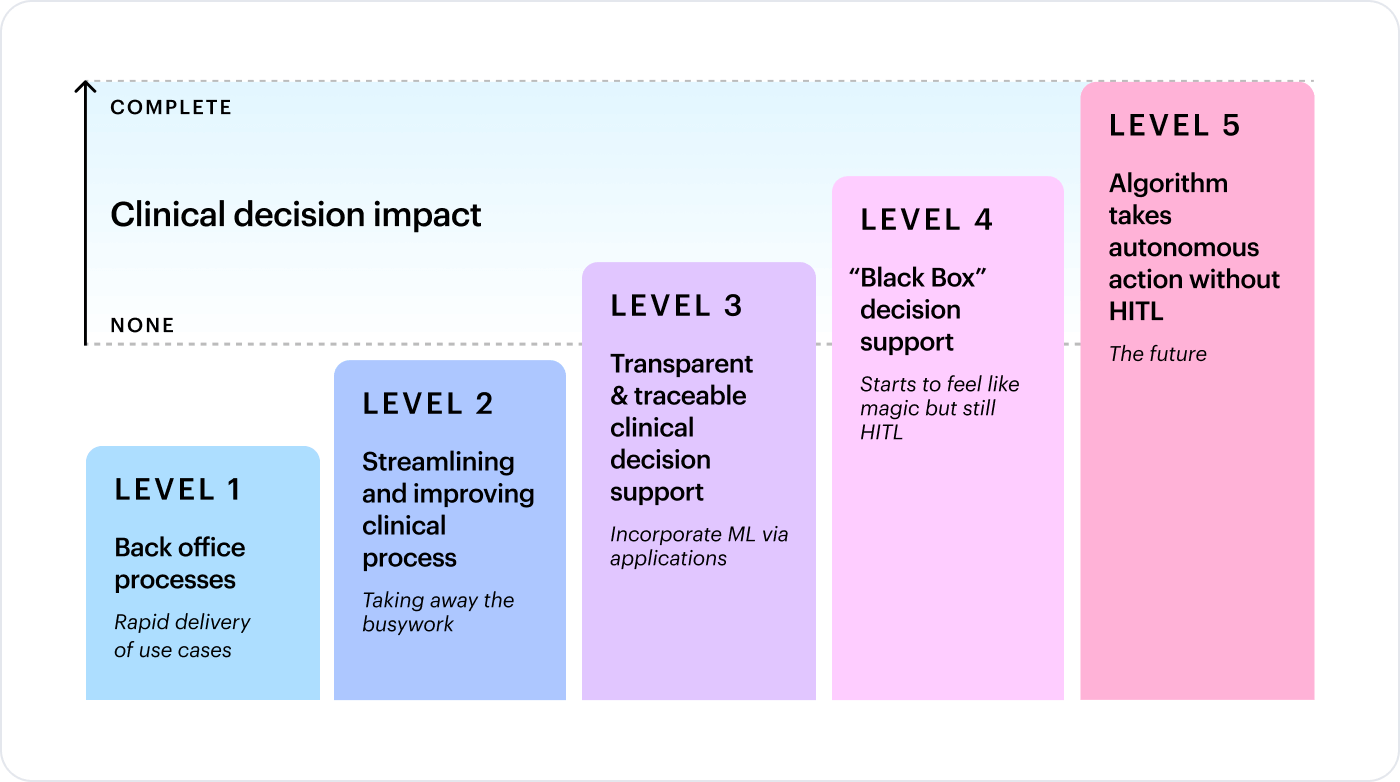 COMPLETE

Clinical decision impact

NONE

LEVEL 1

Back office processes

Rapid delivery of use cases

LEVEL 2

Streamlining and improving clinical process

Taking away the busywork

LEVEL 3

Transparent & traceable clinical decision support

Incorporate ML via applications

LEVEL 4

“Black Box” decision support

Starts to feel like magic but still HITL

LEVEL 5

Algorithm takes autonomous action without HITL

The future